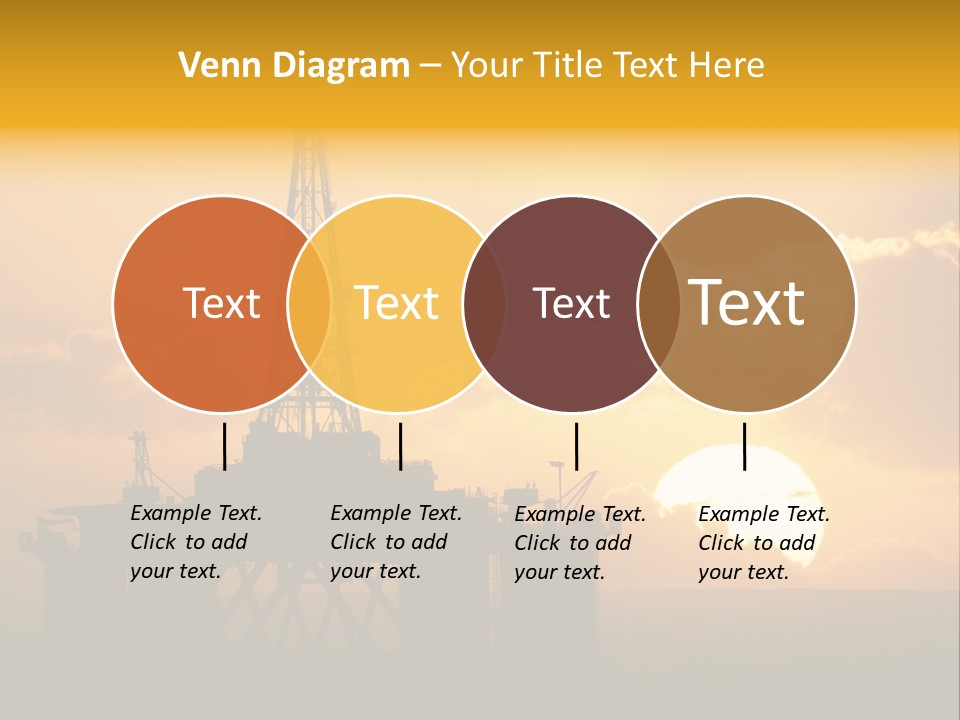 Venn Diagram – Your Title Text Here

Text

Text

Text

Text

Example Text. Click to add your text.

Example Text. Click to add your text.

Example Text. Click to add your text.

Example Text. Click to add your text.